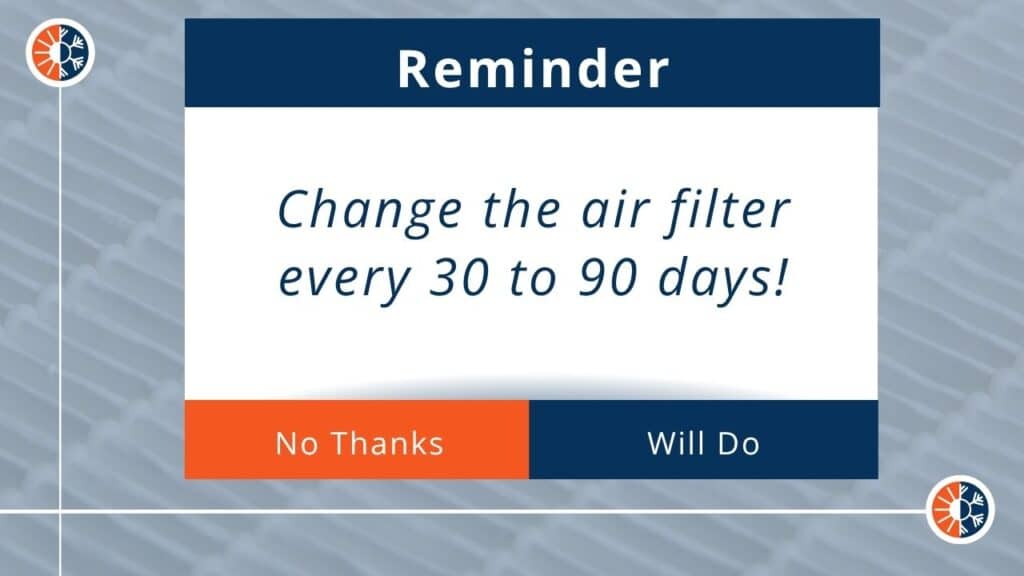 Reminder

Change the air filter every 30 to 90 days!

No Thanks

Will Do